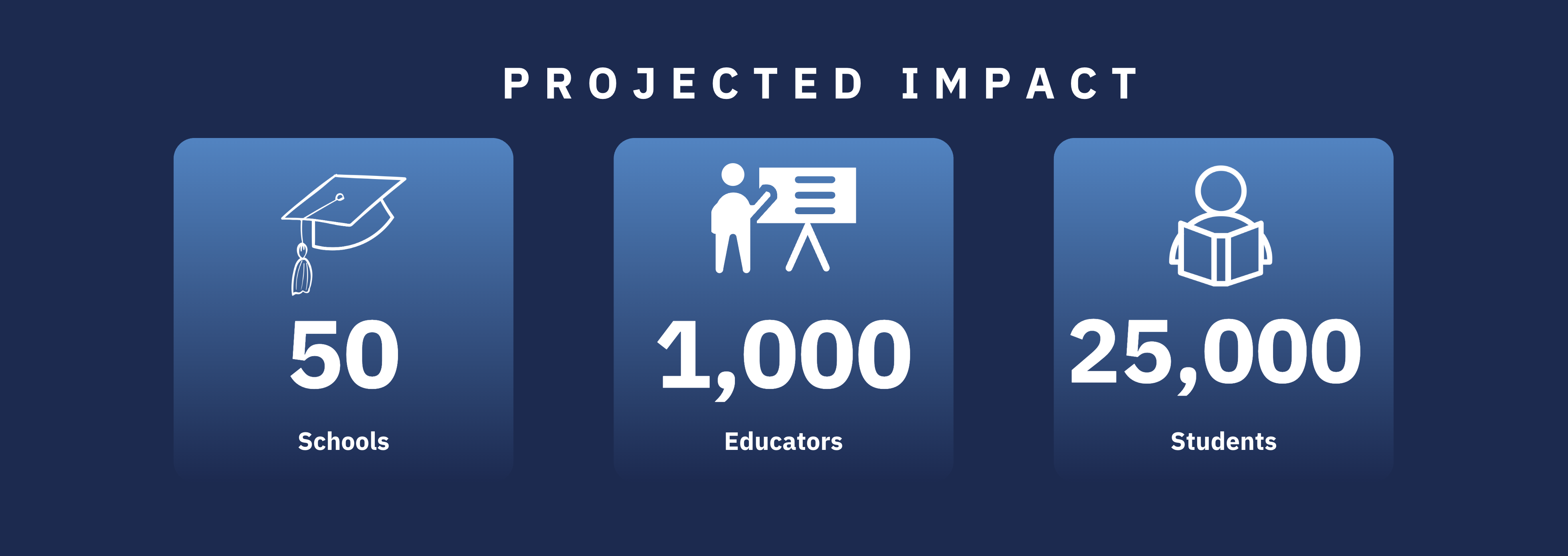 PROJECTED IMPACT

50

Schools

1,000

Educators

25,000

Students